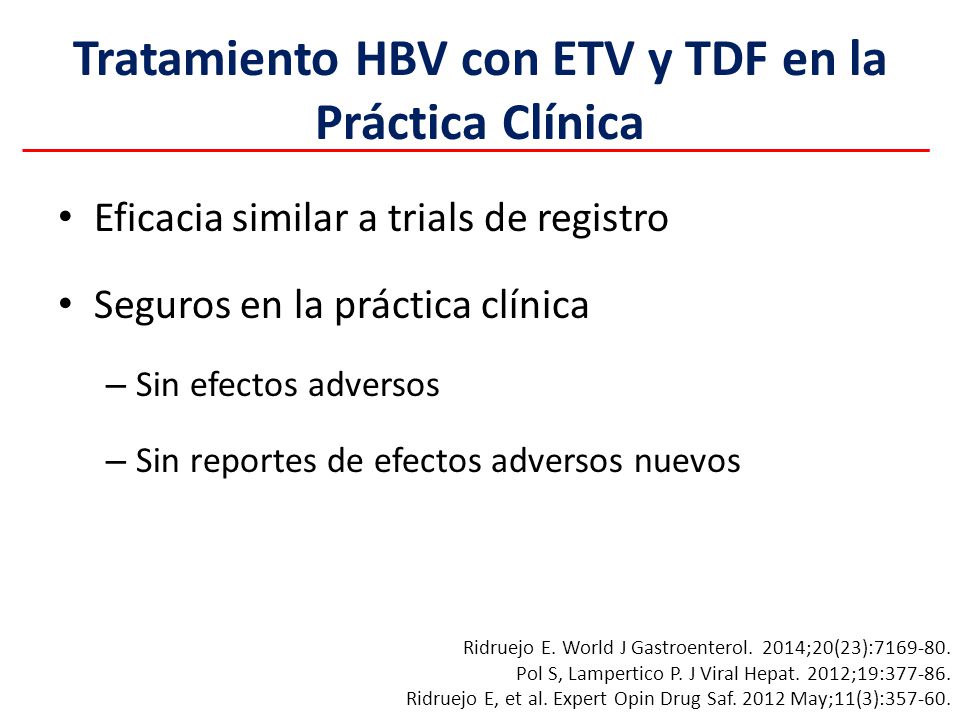 Tratamiento HBV con ETV y TDF en la Práctica Clínica

• Eficacia similar a trials de registro

• Seguros en la práctica clínica

– Sin efectos adversos

– Sin reportes de efectos adversos nuevos

Ridruejo E. World J Gastroenterol. 2014;20(23):7169-80.
Pol S, Lampertico P. J Viral Hepat. 2012;19:377-86.
Ridruejo E, et al. Expert Opin Drug Saf. 2012 May;11(3):357-60.